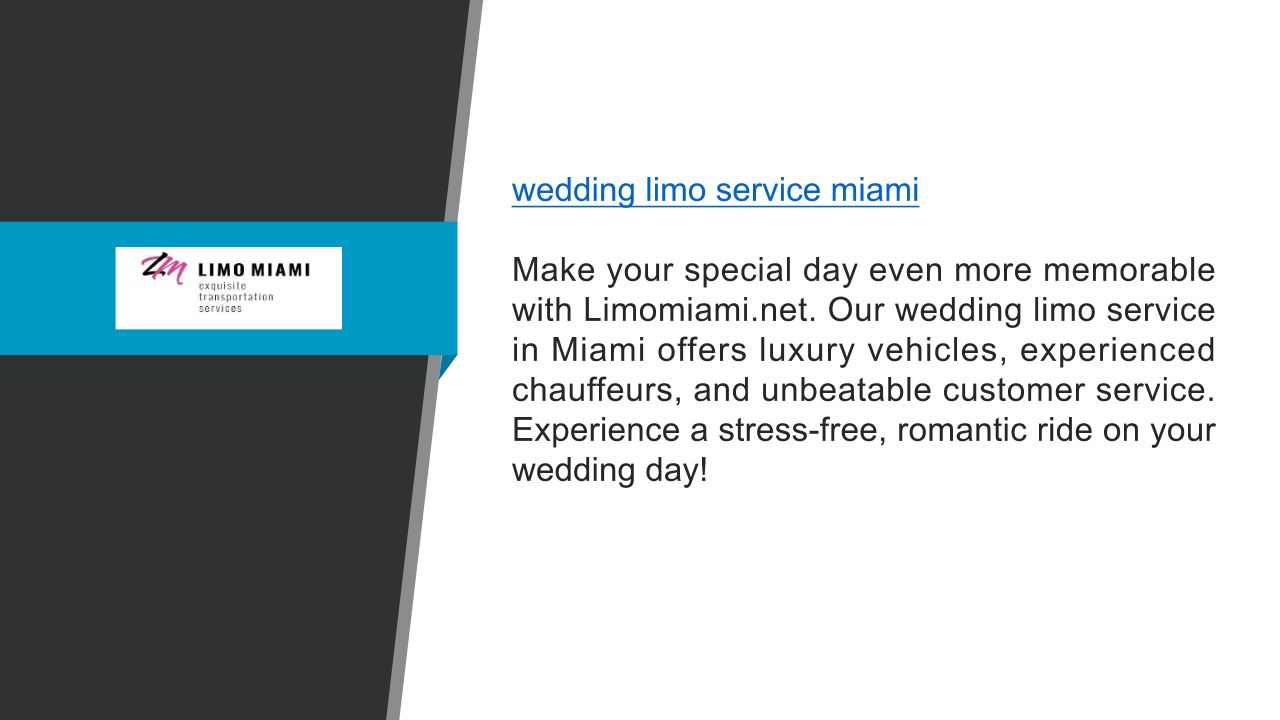 LM LIMO MIAMI
exquisite
transportation
services

wedding limo service miami

Make your special day even more memorable with Limomiami.net. Our wedding limo service in Miami offers luxury vehicles, experienced chauffeurs, and unbeatable customer service. Experience a stress-free, romantic ride on your wedding day!